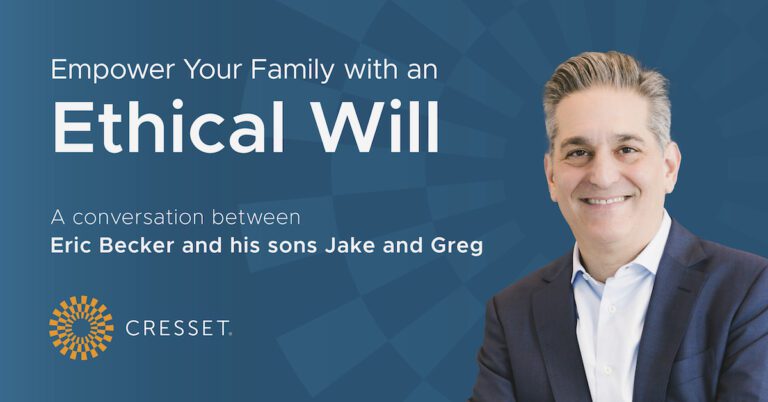 Empower Your Family with an
Ethical Will

A conversation between
Eric Becker and his sons Jake and Greg

CRESSET.